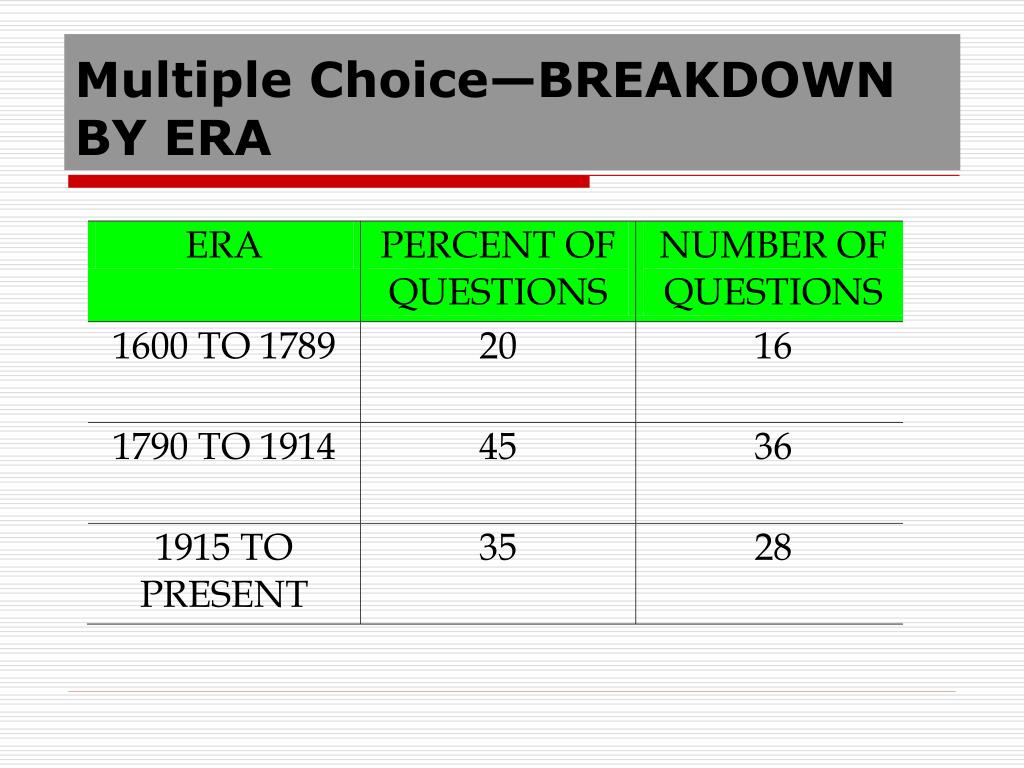 Multiple Choice—BREAKDOWN BY ERA

| ERA | PERCENT OF QUESTIONS | NUMBER OF QUESTIONS |
|---|---|---|
| 1600 TO 1789 | 20 | 16 |
| 1790 TO 1914 | 45 | 36 |
| 1915 TO PRESENT | 35 | 28 |